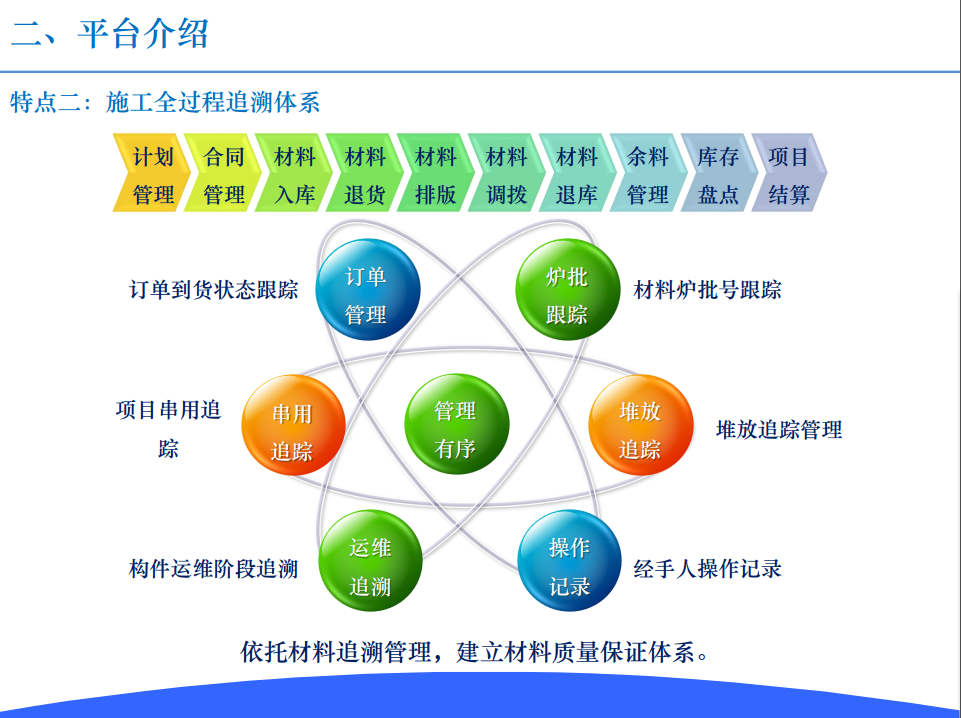 二、平台介绍

特点二：施工全过程追溯体系

计划管理 合同管理 材料入库 材料退货 材料排版 材料调拨 材料退库 余料管理 库存盘点 项目结算

订单到货状态跟踪

订单管理

炉批跟踪

材料炉批号跟踪

项目串用追踪

串用追踪

管理有序

堆放追踪

堆放追踪管理

构件运维阶段追溯

运维追溯

操作记录

经手人操作记录

依托材料追溯管理，建立材料质量保证体系。